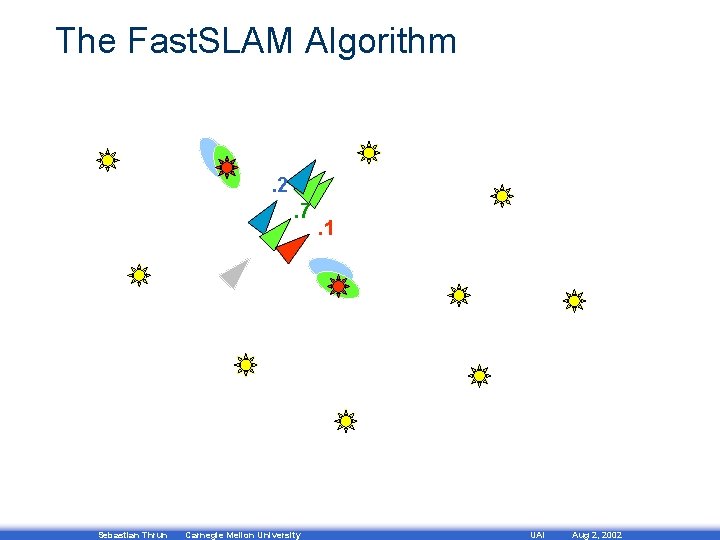 The FastSLAM Algorithm

.2

.7

.1

Sebastian Thrun Carnegie Mellon University UAI Aug 2, 2002